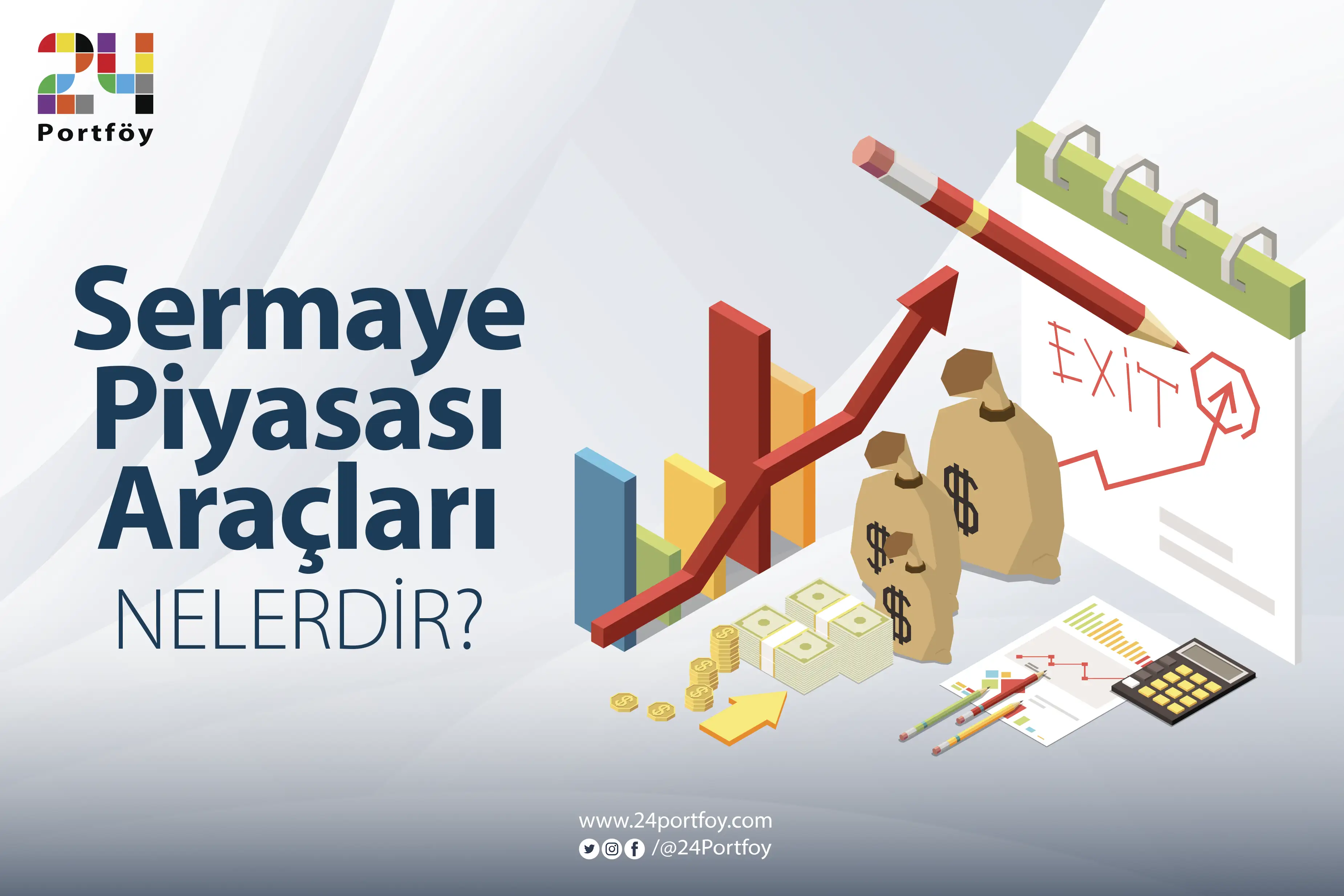 24
Portföy

Sermaye Piyasası Araçları
NELERDİR?

EXIT

$
$
$

www.24portfoy.com
/@24Portfoy